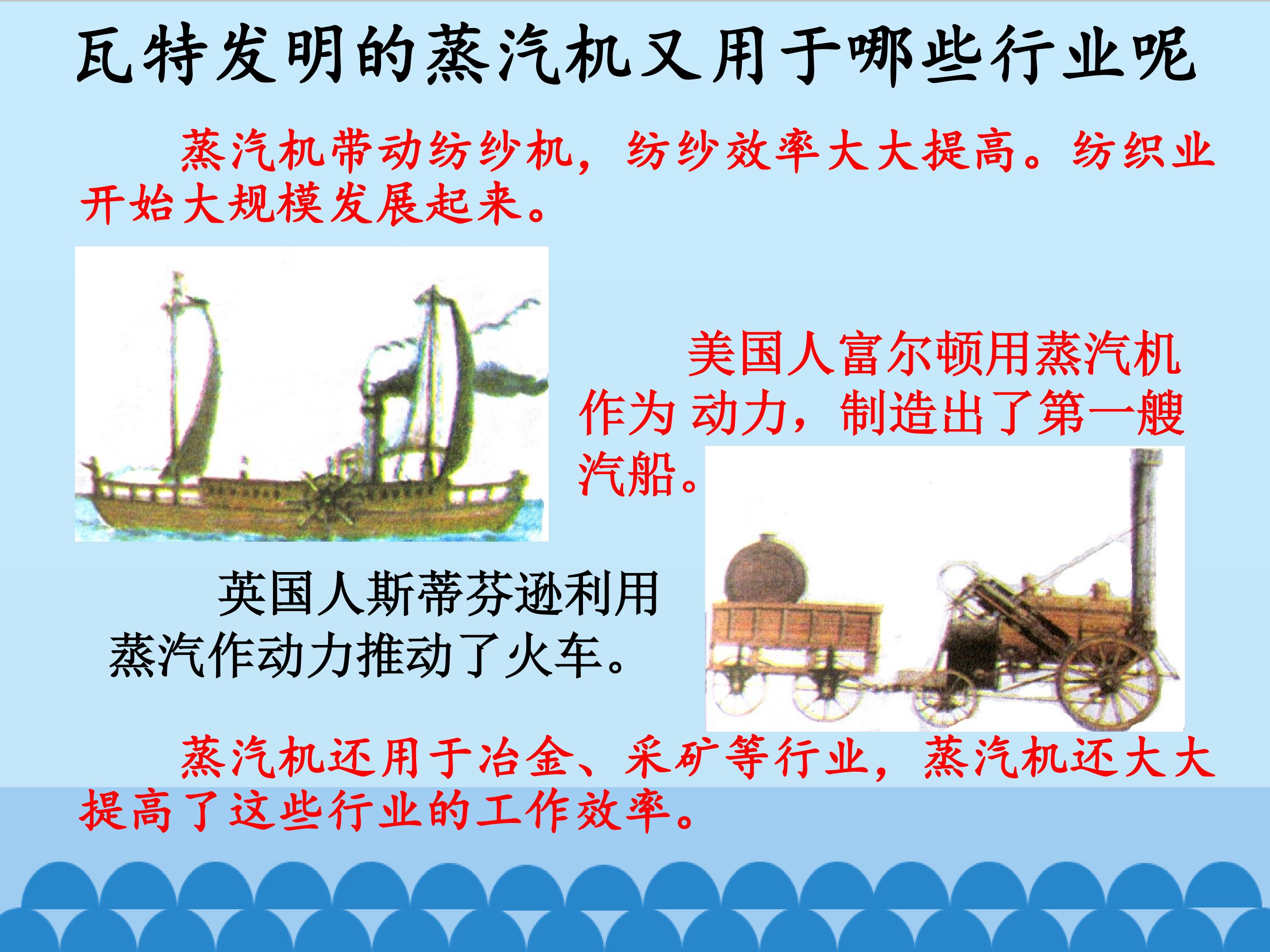 瓦特发明的蒸汽机又用于哪些行业呢

蒸汽机带动纺纱机，纺纱效率大大提高。纺织业开始大规模发展起来。

美国人富尔顿用蒸汽机作为 动力，制造出了第一艘汽船。

英国人斯蒂芬逊利用蒸汽作动力推动了火车。

蒸汽机还用于冶金、采矿等行业，蒸汽机还大大提高了这些行业的工作效率。